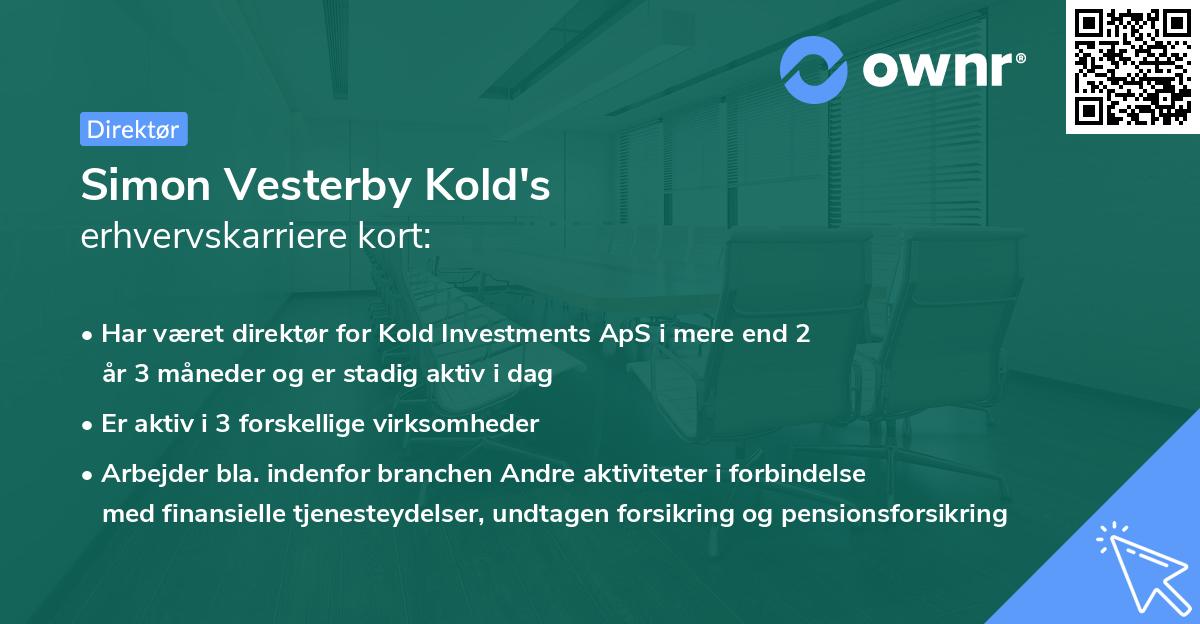 ownr®

Direktør

Simon Vesterby Kold's
erhvervskarriere kort:

• Har været direktør for Kold Investments ApS i mere end 2 år 3 måneder og er stadig aktiv i dag

• Er aktiv i 3 forskellige virksomheder

• Arbejder bla. indenfor branchen Andre aktiviteter i forbindelse med finansielle tjenesteydelser, undtagen forsikring og pensionsforsikring